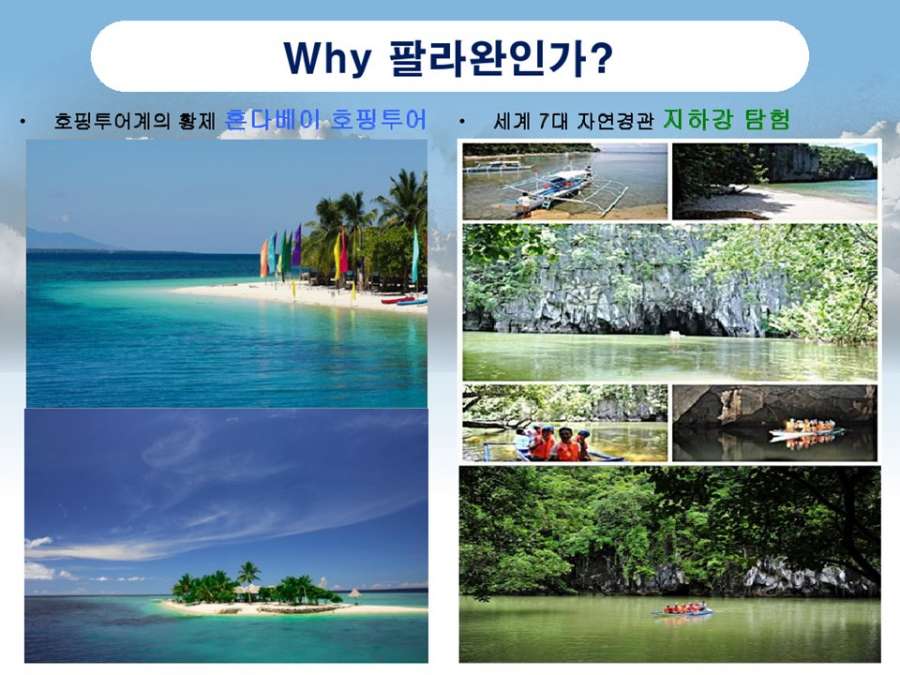 Why 팔라완인가?

• 호핑투어계의 황제 혼다베이 호핑투어

• 세계 7대 자연경관 지하강 탐험